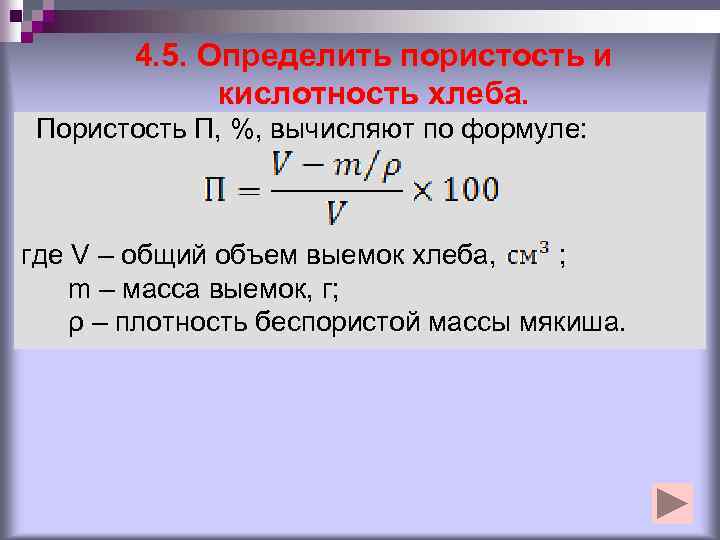 4.5. Определить пористость и кислотность хлеба.

Пористость П, %, вычисляют по формуле:

$П = \frac{V - m/\rho}{V} \times 100$

где V – общий объем выемок хлеба, $см^3$ ;
m – масса выемок, г;
ρ – плотность беспористой массы мякиша.